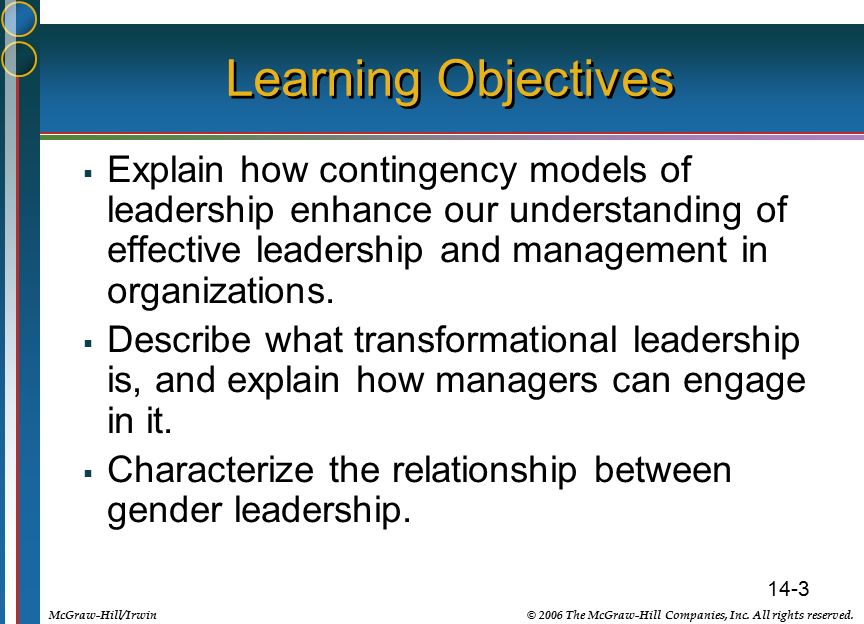 Learning Objectives

▪ Explain how contingency models of leadership enhance our understanding of effective leadership and management in organizations.

▪ Describe what transformational leadership is, and explain how managers can engage in it.

▪ Characterize the relationship between gender leadership.

14-3

McGraw-Hill/Irwin

© 2006 The McGraw-Hill Companies, Inc. All rights reserved.